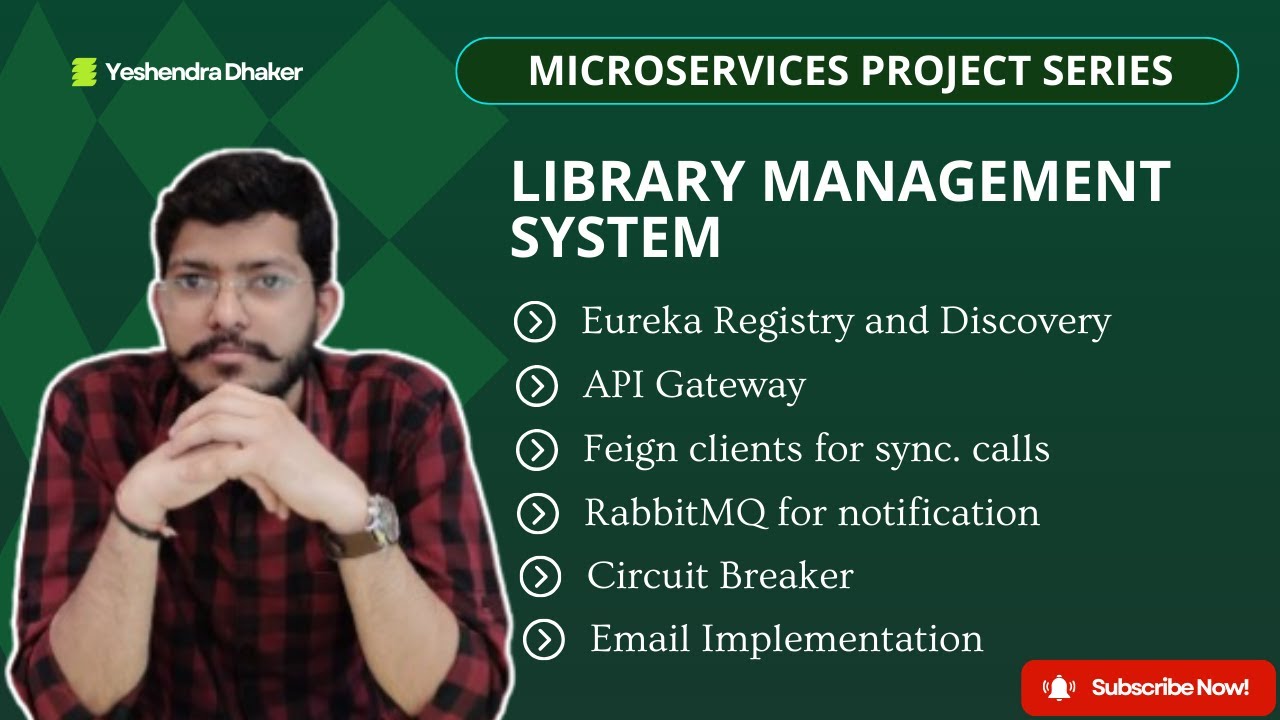 Yeshendra Dhaker

MICROSERVICES PROJECT SERIES

LIBRARY MANAGEMENT SYSTEM

Eureka Registry and Discovery
API Gateway
Feign clients for sync. calls
RabbitMQ for notification
Circuit Breaker
Email Implementation

Subscribe Now!